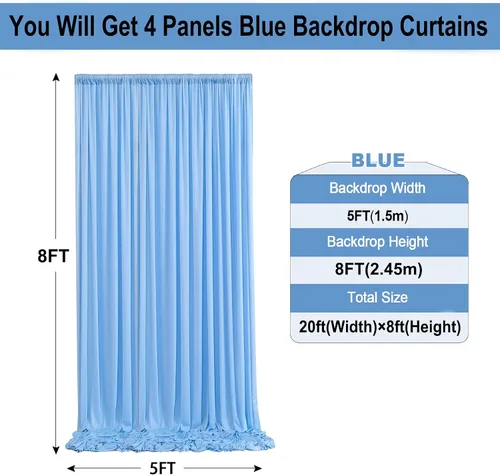 You Will Get 4 Panels Blue Backdrop Curtains

8FT

5FT

BLUE

Backdrop Width

5FT(1.5m)

Backdrop Height

8FT(2.45m)

Total Size

20ft(Width)×8ft(Height)